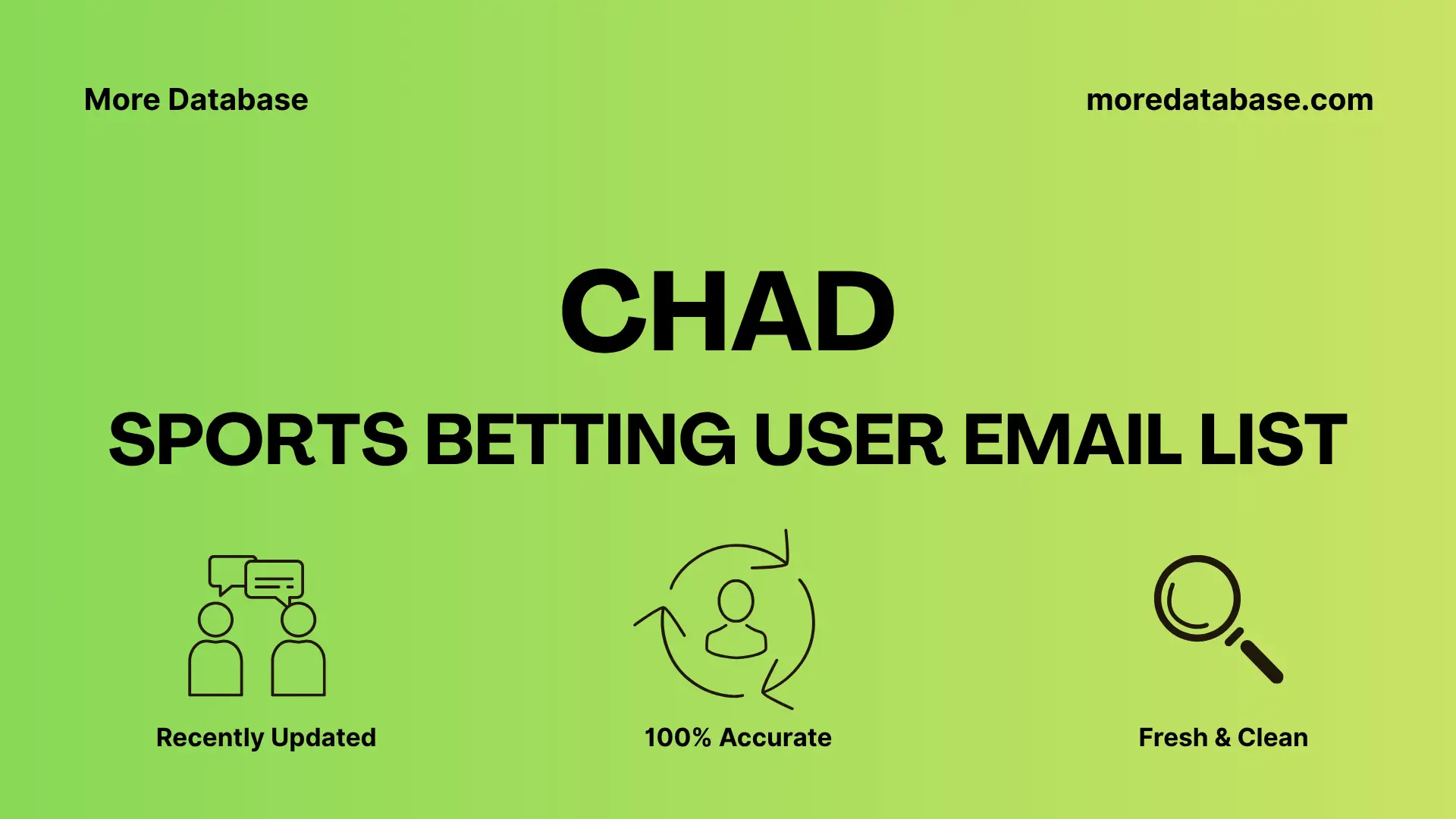 More Database

moredatabase.com

CHAD

SPORTS BETTING USER EMAIL LIST

Recently Updated

100% Accurate

Fresh & Clean